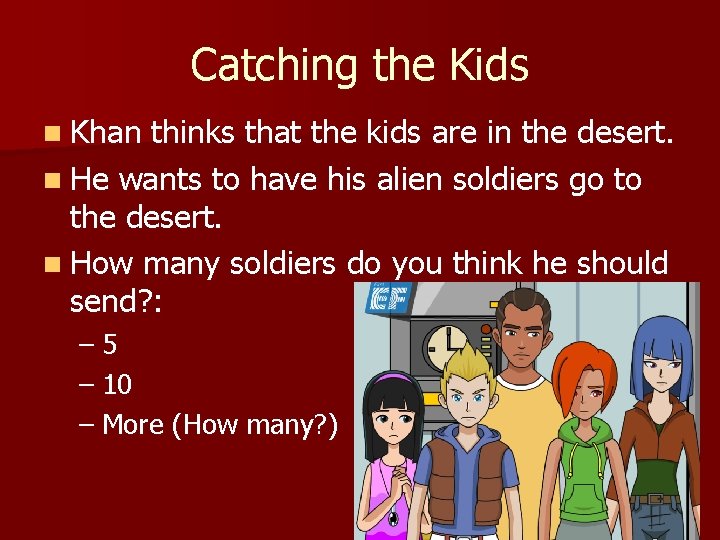 Catching the Kids

Khan thinks that the kids are in the desert.

He wants to have his alien soldiers go to the desert.

How many soldiers do you think he should send?:

– 5

– 10

– More (How many?)

EF